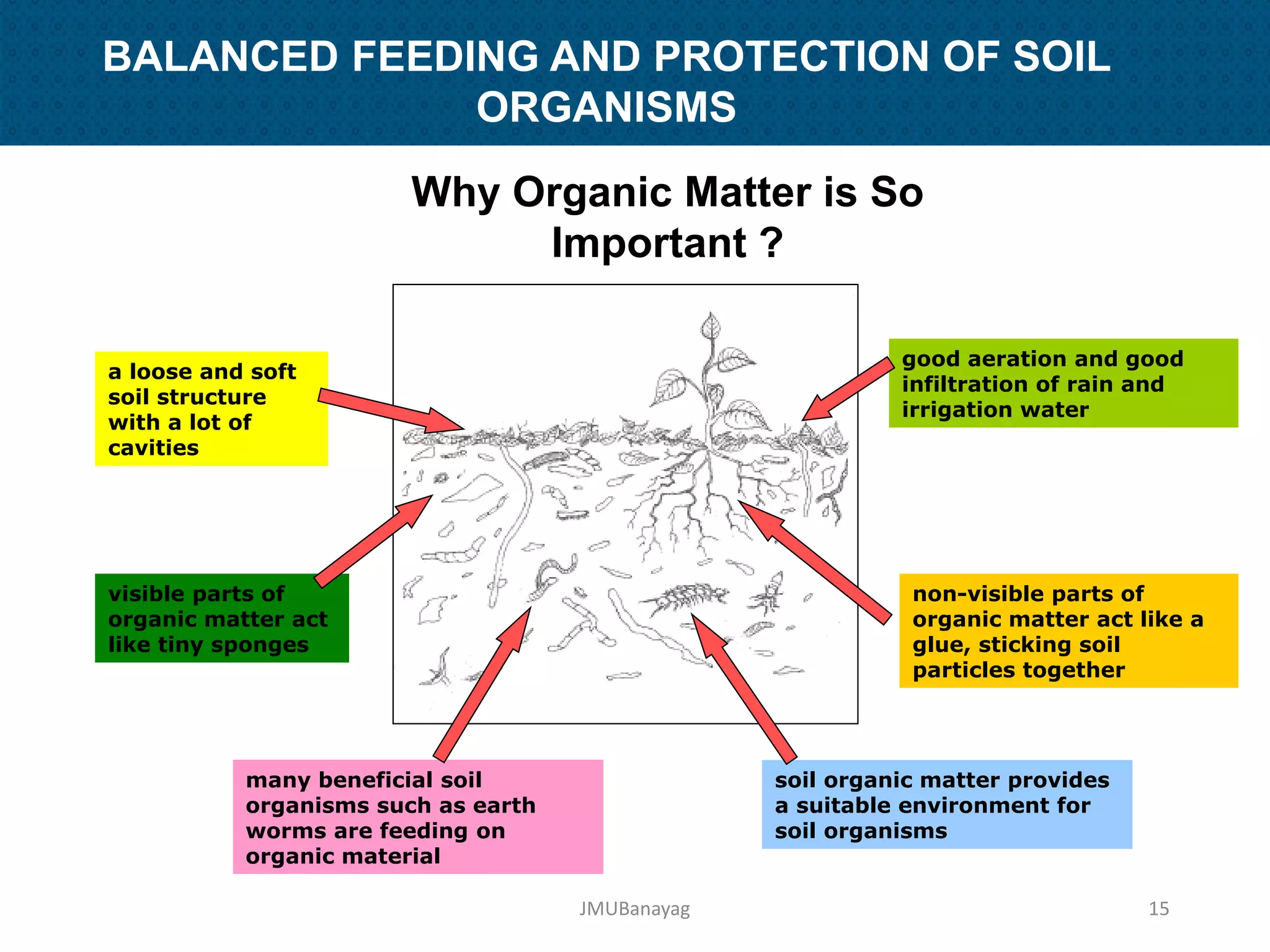 BALANCED FEEDING AND PROTECTION OF SOIL ORGANISMS

Why Organic Matter is So Important ?

a loose and soft soil structure with a lot of cavities

good aeration and good infiltration of rain and irrigation water

visible parts of organic matter act like tiny sponges

non-visible parts of organic matter act like a glue, sticking soil particles together

many beneficial soil organisms such as earth worms are feeding on organic material

soil organic matter provides a suitable environment for soil organisms

JMUBanayag

15